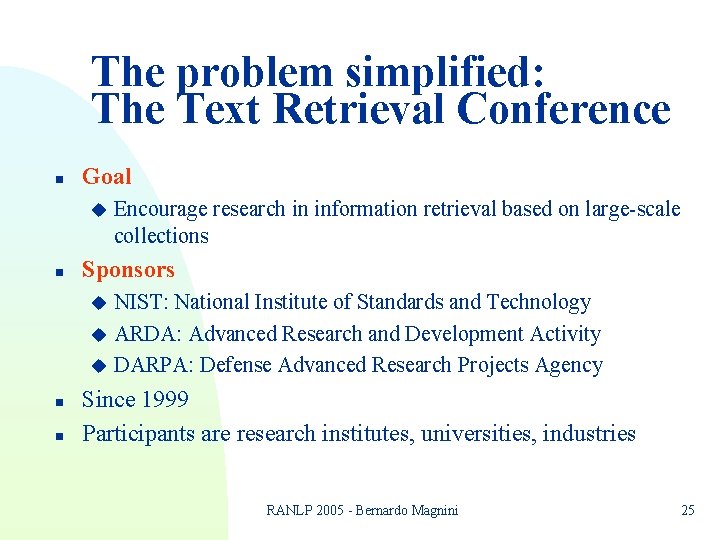 The problem simplified:
The Text Retrieval Conference

- Goal
  - Encourage research in information retrieval based on large-scale collections
- Sponsors
  - NIST: National Institute of Standards and Technology
  - ARDA: Advanced Research and Development Activity
  - DARPA: Defense Advanced Research Projects Agency
- Since 1999
- Participants are research institutes, universities, industries

RANLP 2005 - Bernardo Magnini

25